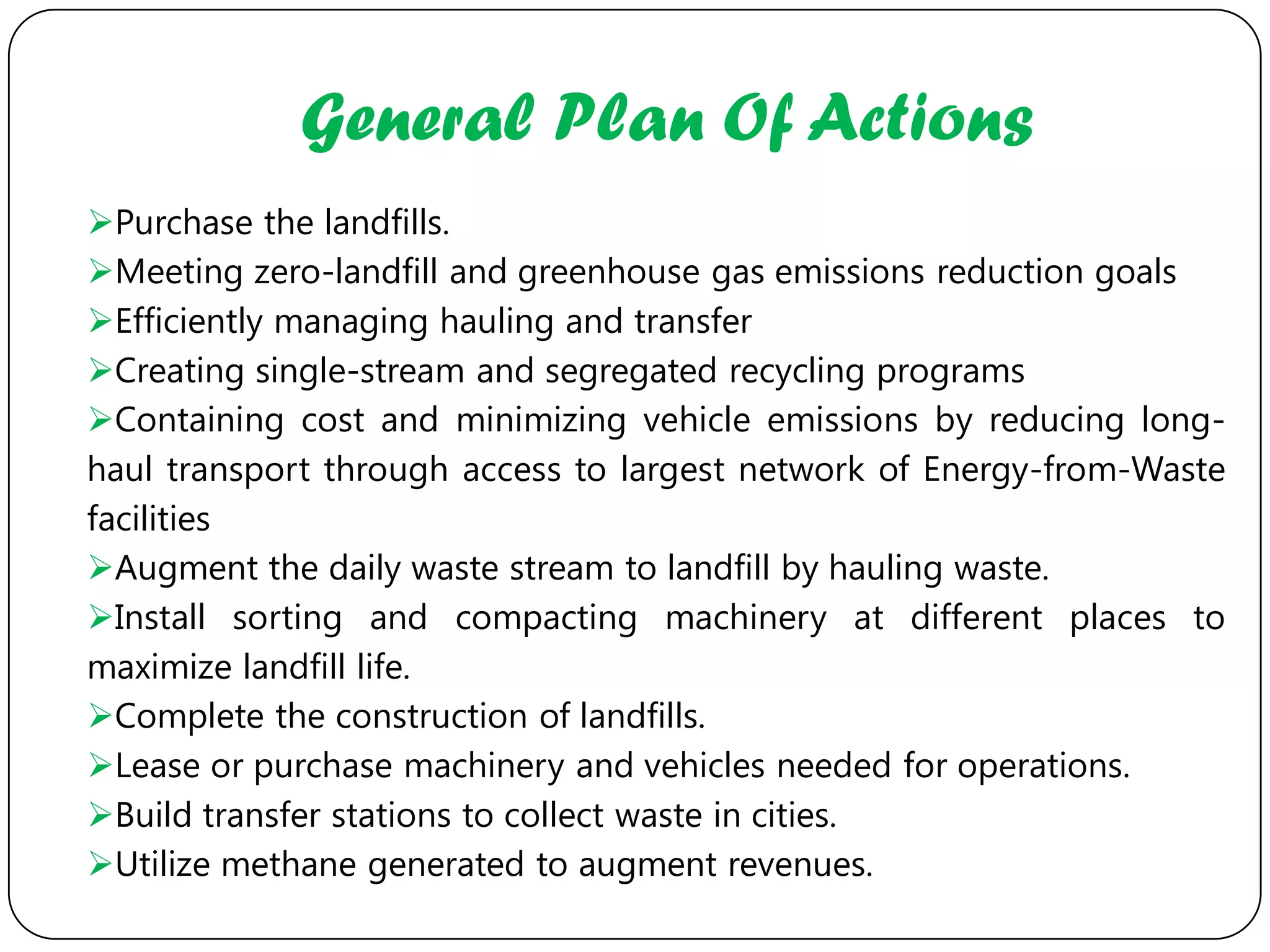 General Plan Of Actions

➢Purchase the landfills.
➢Meeting zero-landfill and greenhouse gas emissions reduction goals
➢Efficiently managing hauling and transfer
➢Creating single-stream and segregated recycling programs
➢Containing cost and minimizing vehicle emissions by reducing long-haul transport through access to largest network of Energy-from-Waste facilities
➢Augment the daily waste stream to landfill by hauling waste.
➢Install sorting and compacting machinery at different places to maximize landfill life.
➢Complete the construction of landfills.
➢Lease or purchase machinery and vehicles needed for operations.
➢Build transfer stations to collect waste in cities.
➢Utilize methane generated to augment revenues.